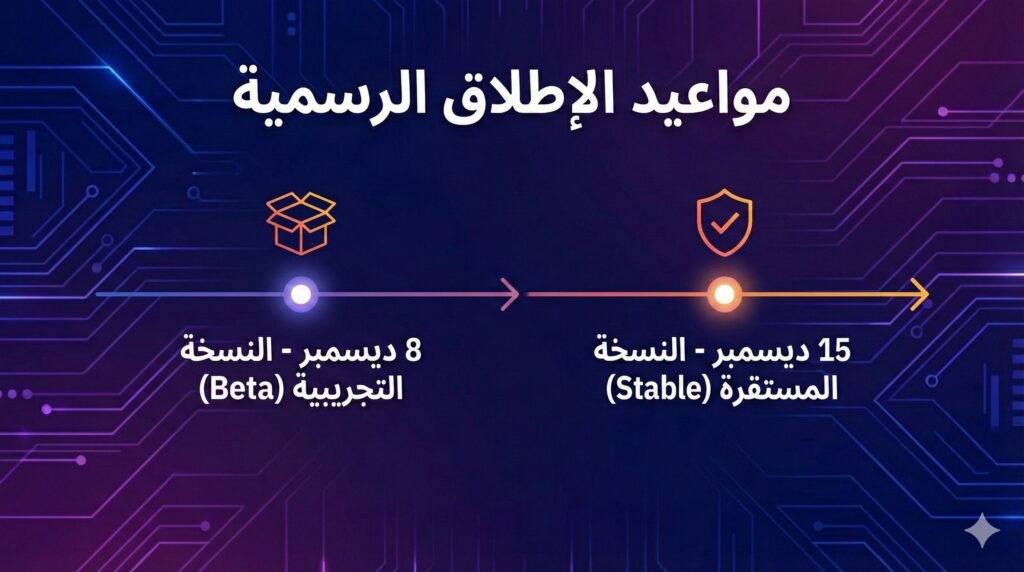 مواعيد الإطلاق الرسمية

8 ديسمبر - النسخة التجريبية (Beta)

15 ديسمبر - النسخة المستقرة (Stable)